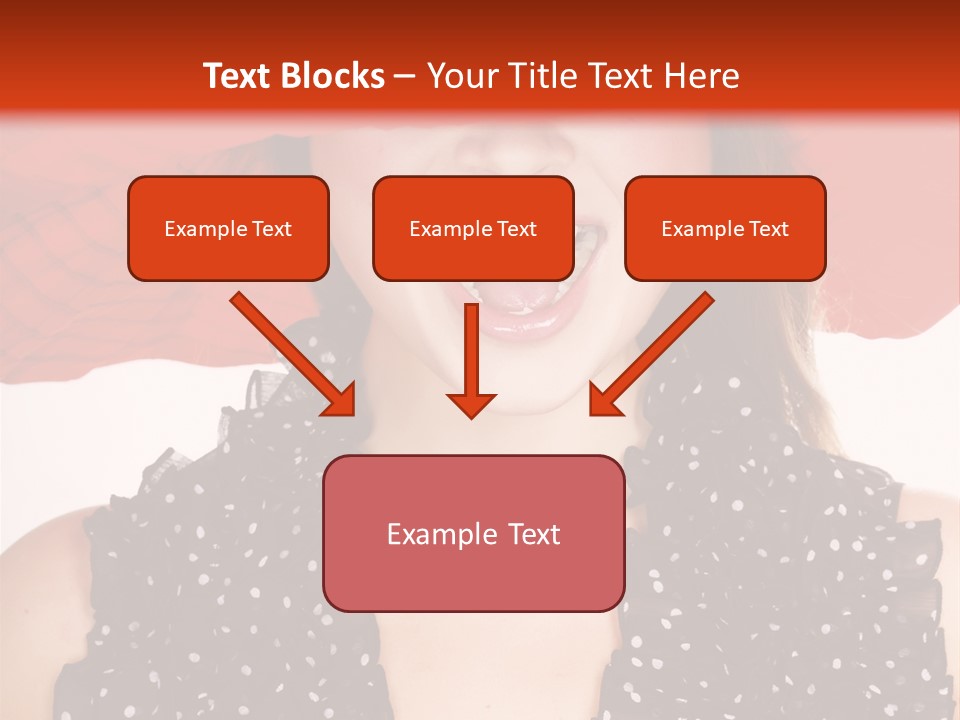 Text Blocks – Your Title Text Here

Example Text

Example Text

Example Text

Example Text